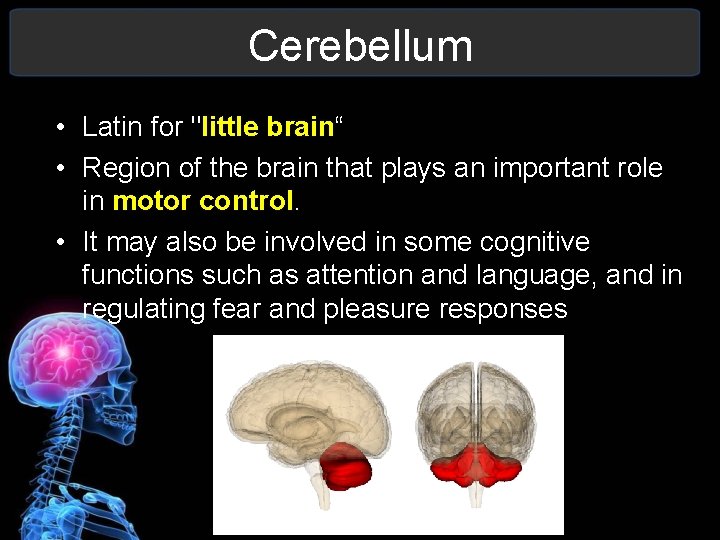 Cerebellum

• Latin for "little brain“

• Region of the brain that plays an important role in motor control.

• It may also be involved in some cognitive functions such as attention and language, and in regulating fear and pleasure responses